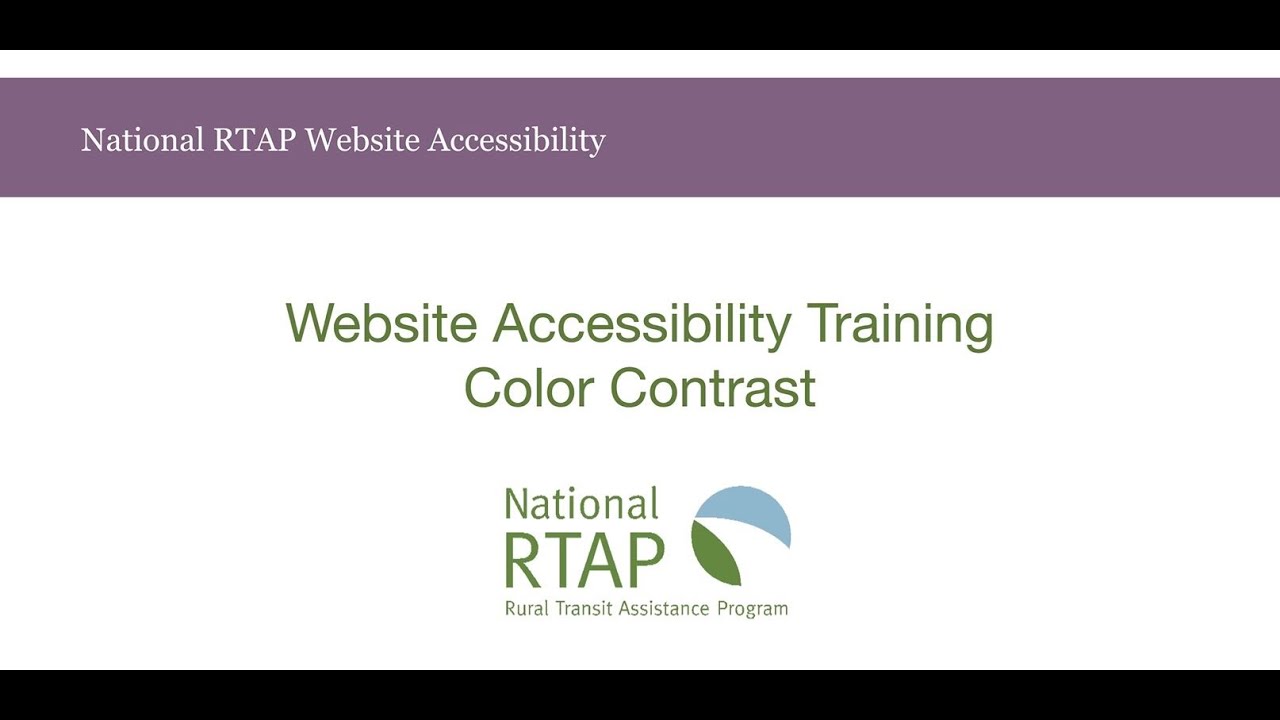 National RTAP Website Accessibility

Website Accessibility Training
Color Contrast

National
RTAP
Rural Transit Assistance Program